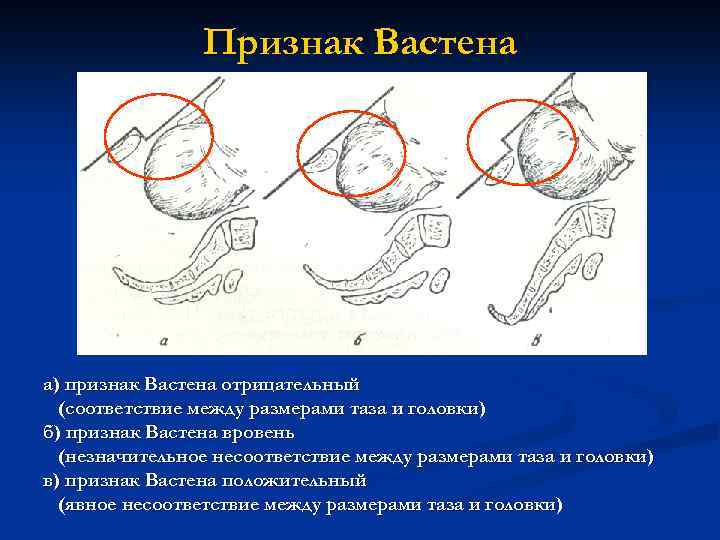 Признак Вастена

а

б

в

а) признак Вастена отрицательный
(соответствие между размерами таза и головки)
б) признак Вастена вровень
(незначительное несоответствие между размерами таза и головки)
в) признак Вастена положительный
(явное несоответствие между размерами таза и головки)